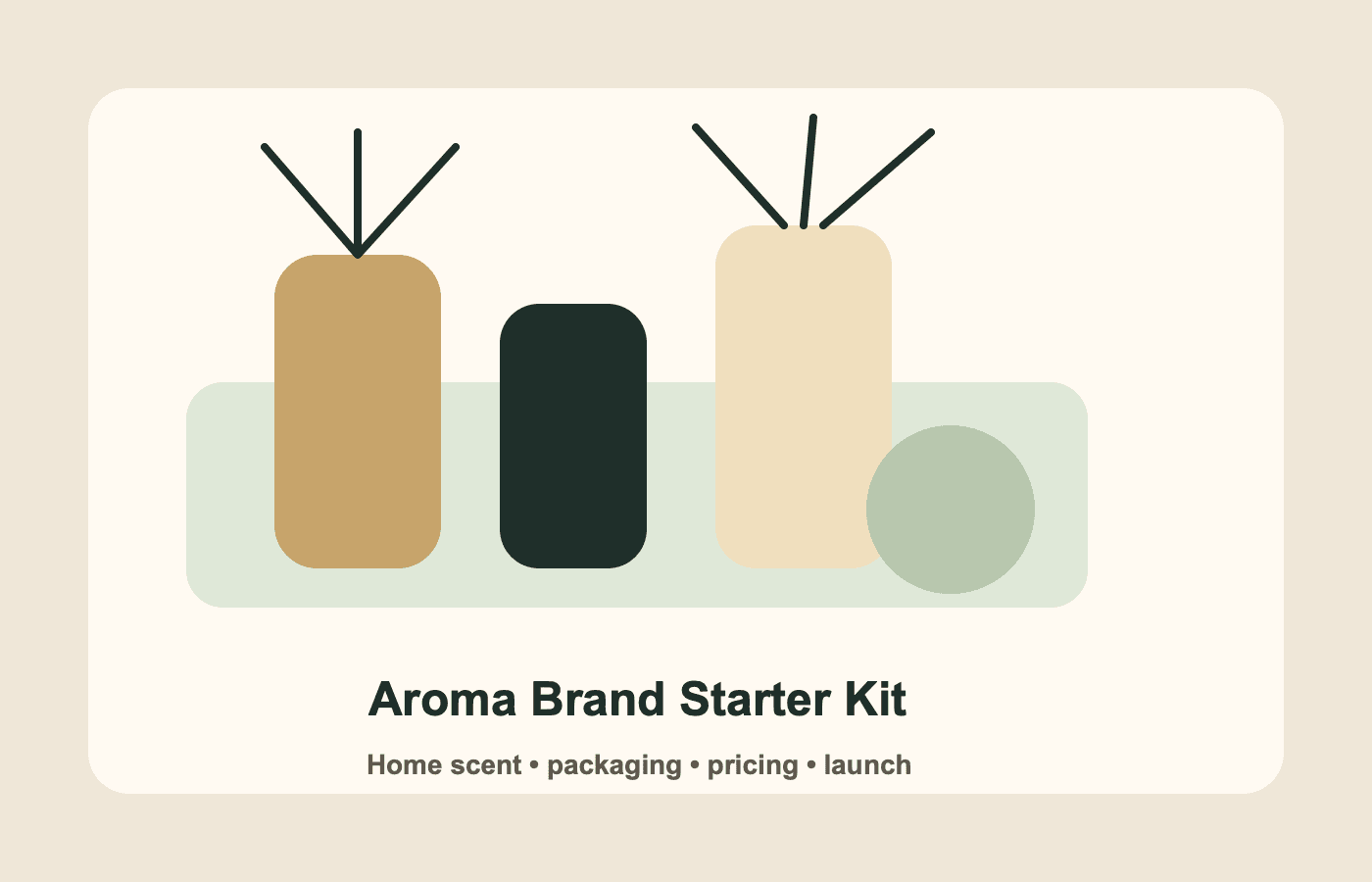 Aroma Brand Starter Kit

Home scent • packaging • pricing • launch